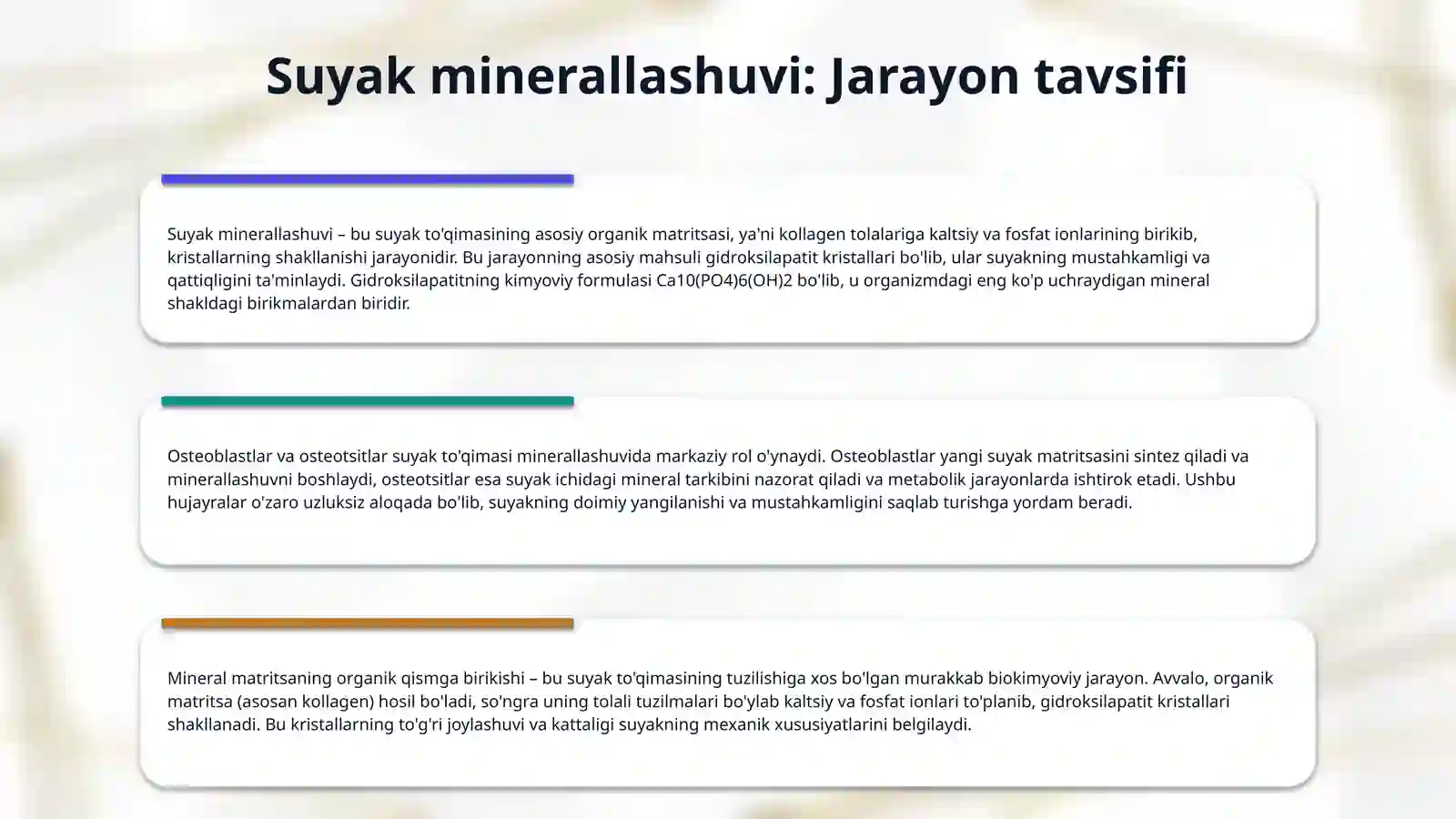 Suyak minerallashuvi: Jarayon tavsifi

Suyak minerallashuvi – bu suyak to'qimasining asosiy organik matritsasi, ya'ni kollagen tolalariga kaltsiy va fosfat ionlarining birikib, kristallarning shakllanishi jarayonidir. Bu jarayonning asosiy mahsuli gidroksilapatit kristallari bo'lib, ular suyakning mustahkamligi va qattiqligini ta'minlaydi. Gidroksilapatitning kimyoviy formulasi Ca10(PO4)6(OH)2 bo'lib, u organizmdagi eng ko'p uchraydigan mineral shakldagi birikmalardan biridir.

Osteoblastlar va osteotsitlar suyak to'qimasi minerallashuvida markaziy rol o'ynaydi. Osteoblastlar yangi suyak matritsasini sintez qiladi va minerallashuvni boshlaydi, osteotsitlar esa suyak ichidagi mineral tarkibini nazorat qiladi va metabolik jarayonlarda ishtirok etadi. Ushbu hujayralar o'zaro uzluksiz aloqada bo'lib, suyakning doimiy yangilanishi va mustahkamligini saqlab turishga yordam beradi.

Mineral matritsaning organik qismga birikishi – bu suyak to'qimasining tuzilishiga xos bo'lgan murakkab biokimyoviy jarayon. Avvalo, organik matritsa (asosan kollagen) hosil bo'ladi, so'ngra uning tolali tuzilmalari bo'ylab kaltsiy va fosfat ionlari to'planib, gidroksilapatit kristallari shakllanadi. Bu kristallarning to'g'ri joylashuvi va kattaligi suyakning mexanik xususiyatlarini belgilaydi.